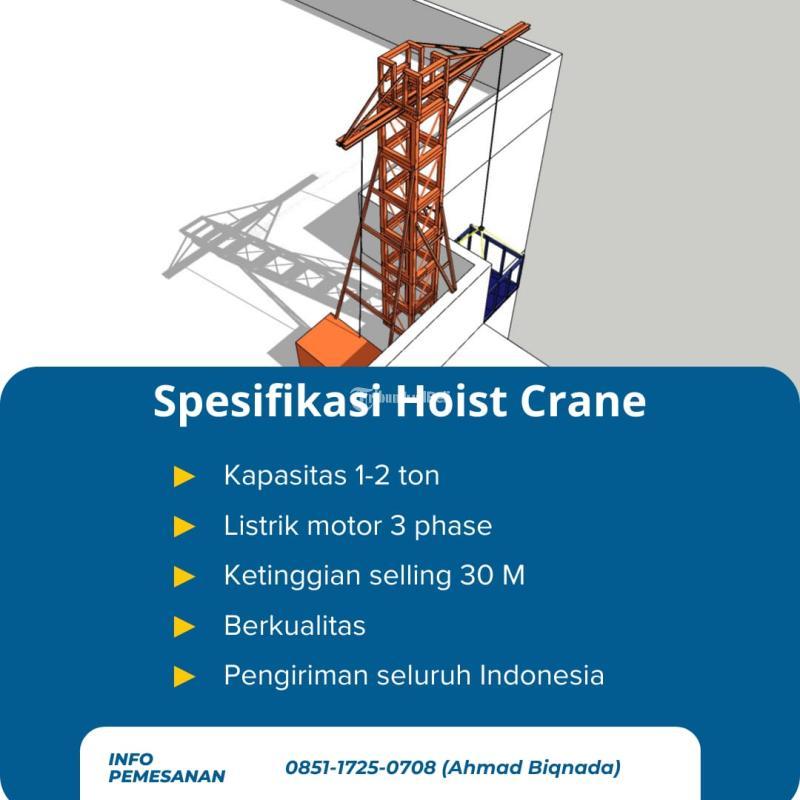 Spesifikasi Hoist Crane

Kapasitas 1-2 ton

Listrik motor 3 phase

Ketinggian selling 30 M

Berkualitas

Pengiriman seluruh Indonesia

INFO PEMESANAN

0851-1725-0708 (Ahmad Biqnada)